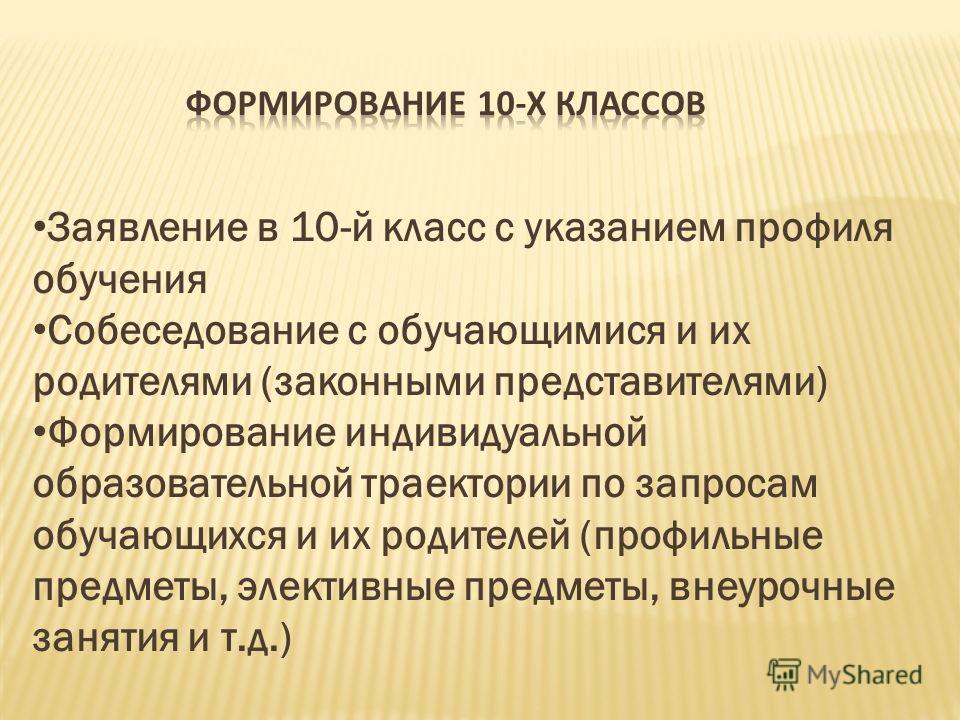 ФОРМИРОВАНИЕ 10-Х КЛАССОВ

•Заявление в 10-й класс с указанием профиля обучения
•Собеседование с обучающимися и их родителями (законными представителями)
•Формирование индивидуальной образовательной траектории по запросам обучающихся и их родителей (профильные предметы, элективные предметы, внеурочные занятия и т.д.)

MyShared